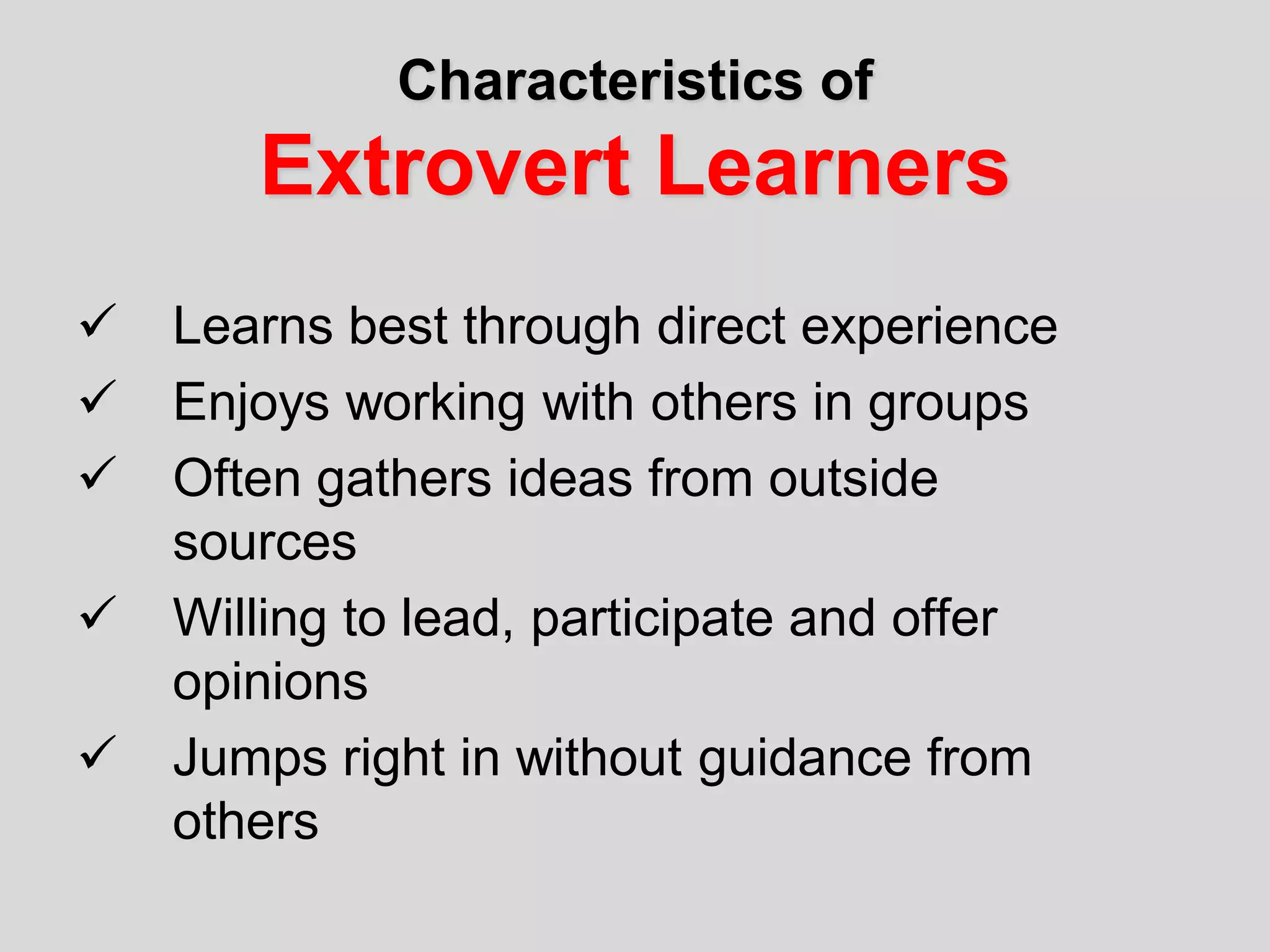 Characteristics of
Extrovert Learners

✓ Learns best through direct experience
✓ Enjoys working with others in groups
✓ Often gathers ideas from outside sources
✓ Willing to lead, participate and offer opinions
✓ Jumps right in without guidance from others